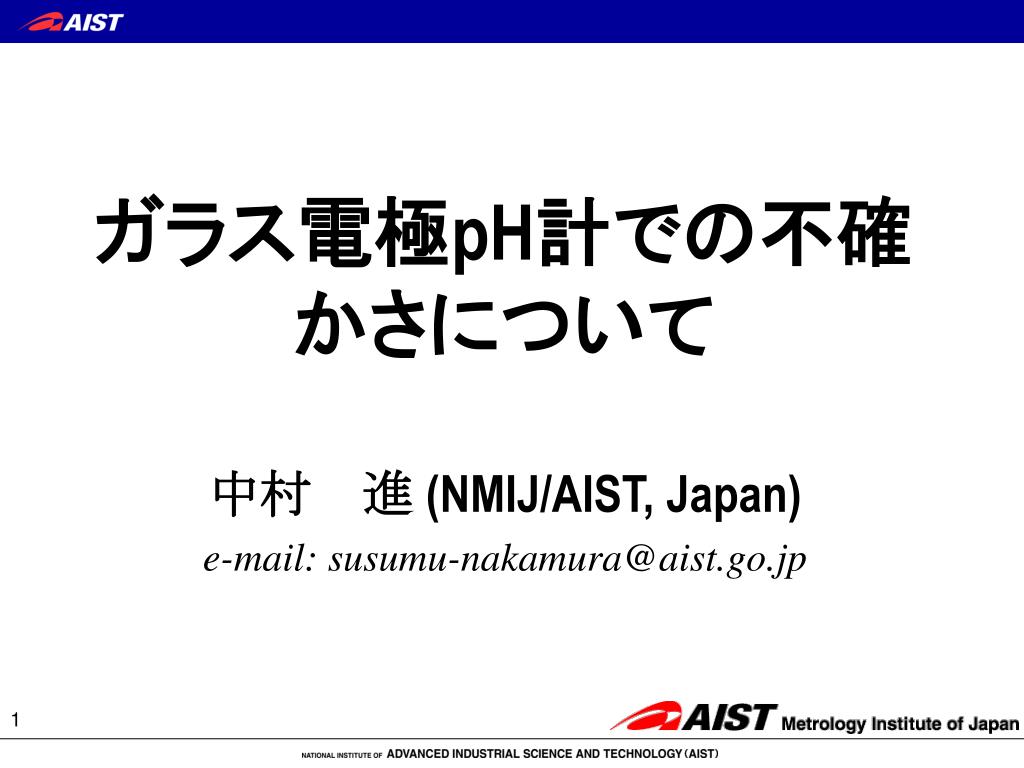 AIST

ガラス電極pH計での不確かさについて

中村　進 (NMIJ/AIST, Japan)
e-mail: susumu-nakamura@aist.go.jp

1

AIST Metrology Institute of Japan

NATIONAL INSTITUTE OF ADVANCED INDUSTRIAL SCIENCE AND TECHNOLOGY (AIST)